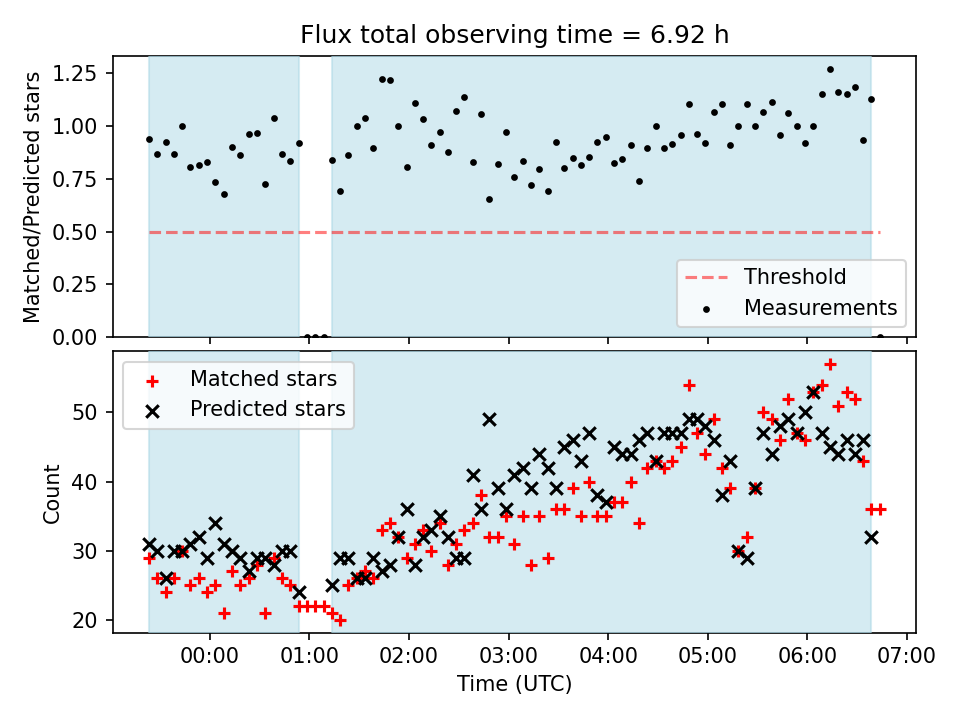 Flux total observing time = 6.92 h

Matched/Predicted stars

1.25
1.00
0.75
0.50
0.25
0.00

Threshold
Measurements

Matched stars
Predicted stars

Count

50
40
30
20

00:00 01:00 02:00 03:00 04:00 05:00 06:00 07:00

Time (UTC)